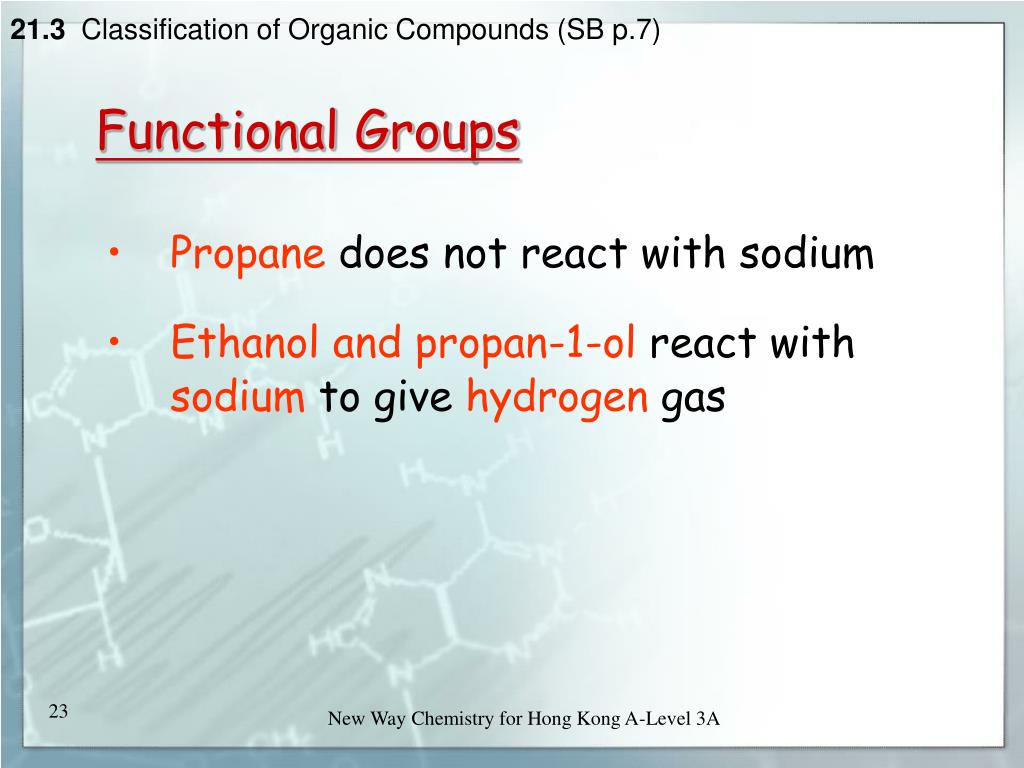 21.3 Classification of Organic Compounds (SB p.7)

Functional Groups

• Propane does not react with sodium

• Ethanol and propan-1-ol react with sodium to give hydrogen gas

23

New Way Chemistry for Hong Kong A-Level 3A